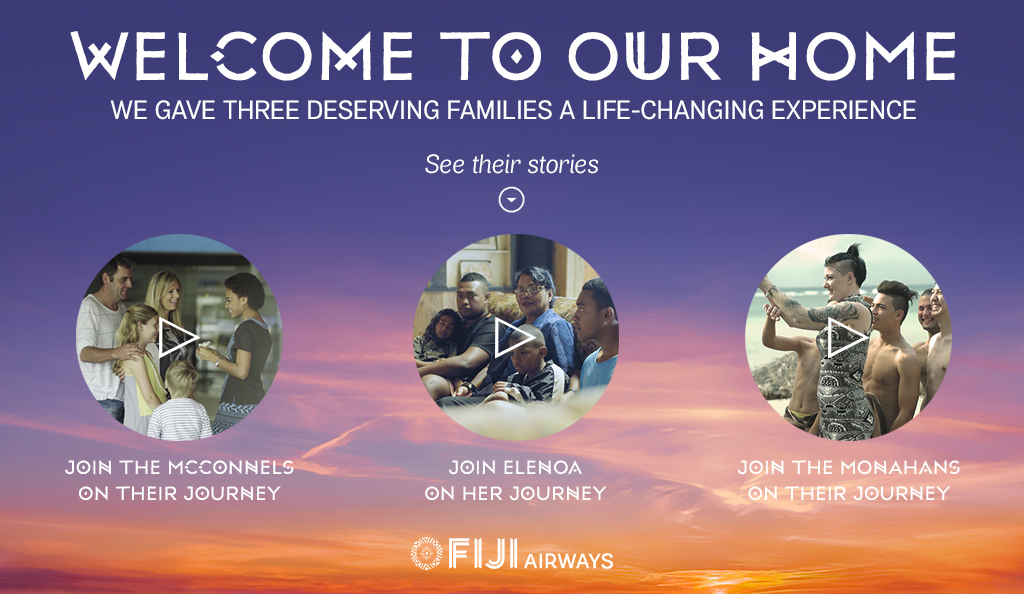 WELCOME TO OUR HOME

WE GAVE THREE DESERVING FAMILIES A LIFE-CHANGING EXPERIENCE

See their stories

JOIN THE MCCONNELS ON THEIR JOURNEY

JOIN ELENOA ON HER JOURNEY

JOIN THE MONAHANS ON THEIR JOURNEY

FIJI AIRWAYS